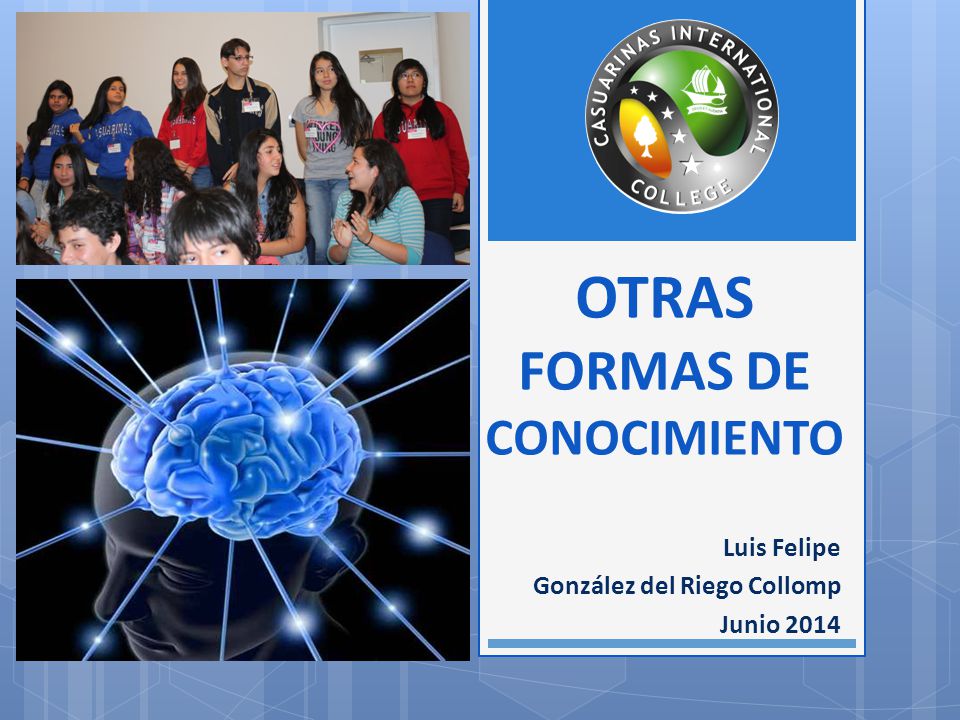 CASUARINAS INTERNATIONAL COLLEGE

OTRAS FORMAS DE CONOCIMIENTO

Luis Felipe
González del Riego Collomp
Junio 2014